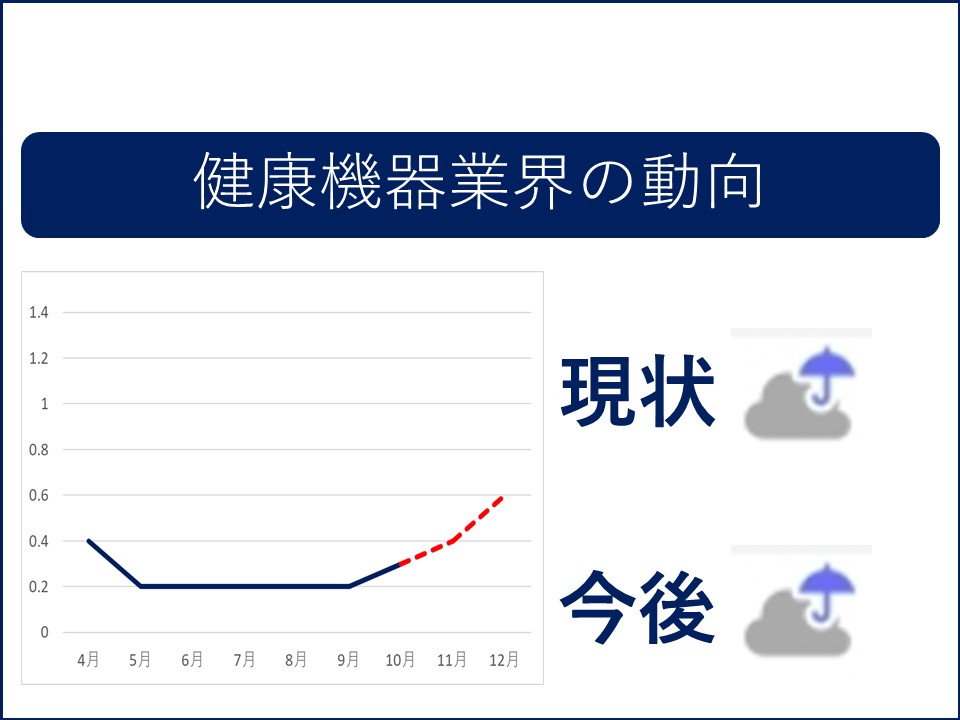 健康機器業界の動向

1.4
1.2
1
0.8
0.6
0.4
0.2
0

4月 5月 6月 7月 8月 9月 10月 11月 12月

現状

今後